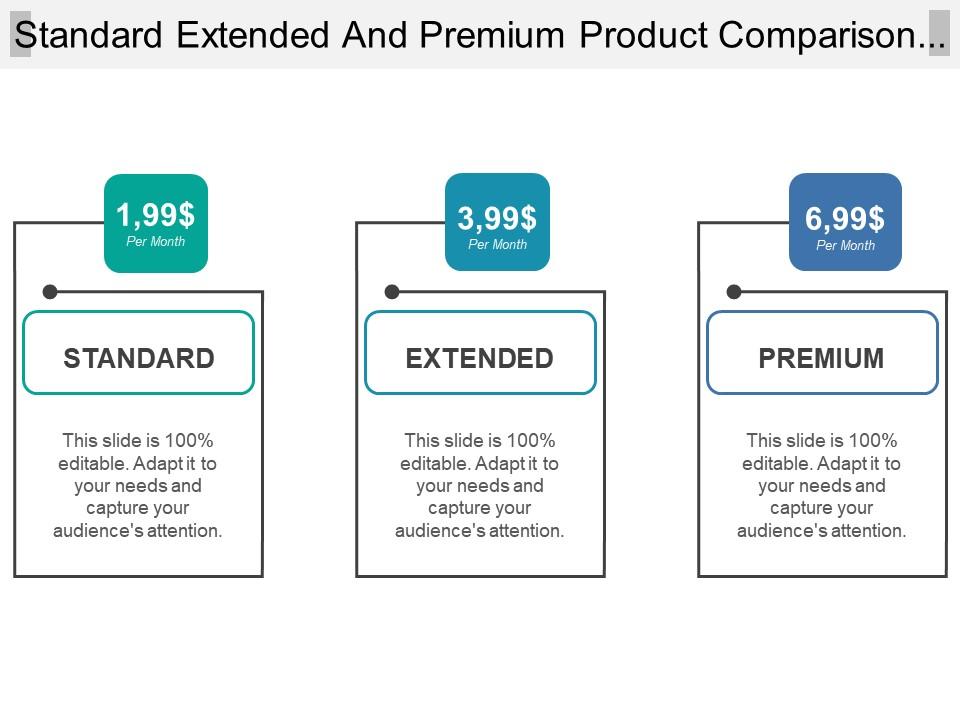 Standard Extended And Premium Product Comparison...

1,99$
Per Month

STANDARD

This slide is 100% editable. Adapt it to your needs and capture your audience's attention.

3,99$
Per Month

EXTENDED

This slide is 100% editable. Adapt it to your needs and capture your audience's attention.

6,99$
Per Month

PREMIUM

This slide is 100% editable. Adapt it to your needs and capture your audience's attention.